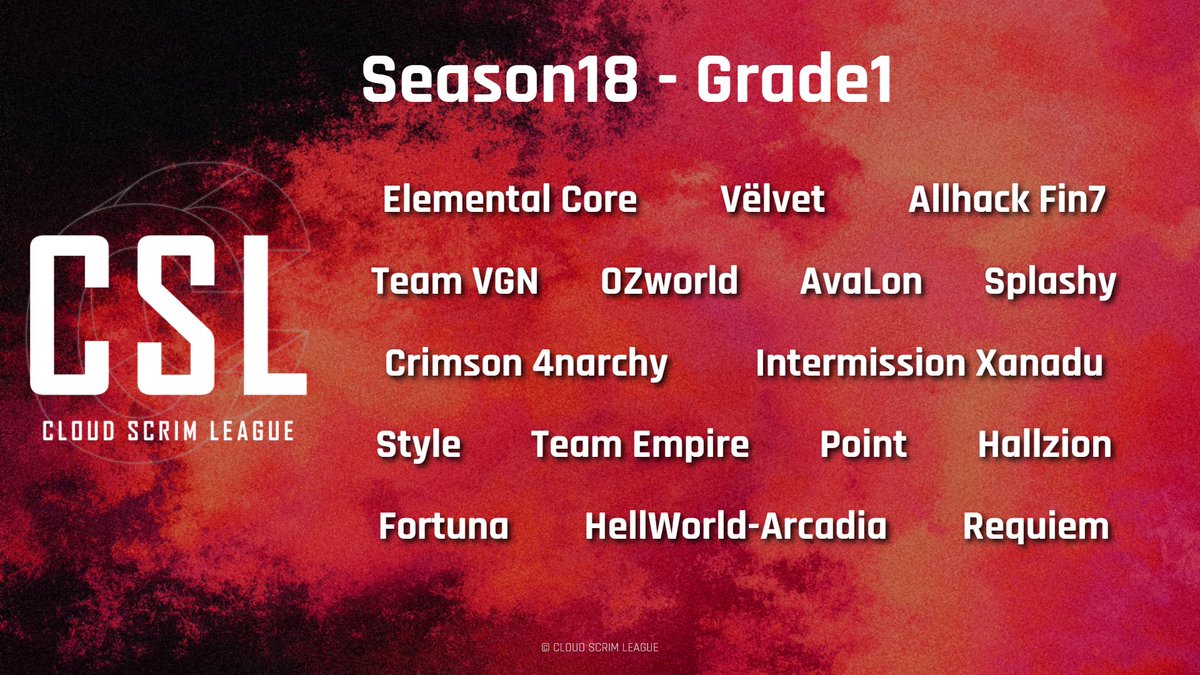 Season18 - Grade1

CSL
CLOUD SCRIM LEAGUE

Elemental Core Vëlvet Allhack Fin7

Team VGN OZworld AvaLon Splashy

Crimson 4narchy Intermission Xanadu

Style Team Empire Point Hallzion

Fortuna HellWorld-Arcadia Requiem

© CLOUD SCRIM LEAGUE